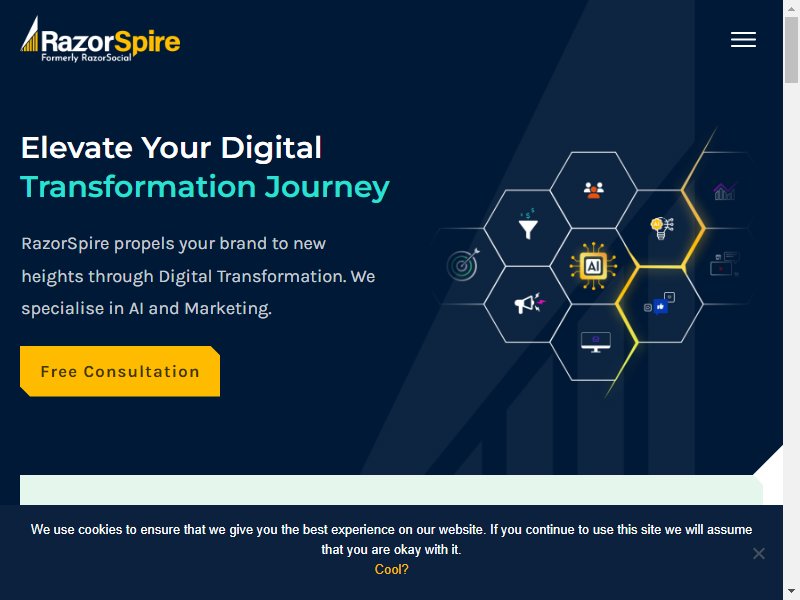 RazorSpire
Formerly RazorSocial

Elevate Your Digital Transformation Journey

RazorSpire propels your brand to new heights through Digital Transformation. We specialise in AI and Marketing.

Free Consultation

AI

We use cookies to ensure that we give you the best experience on our website. If you continue to use this site we will assume that you are okay with it.

Cool?